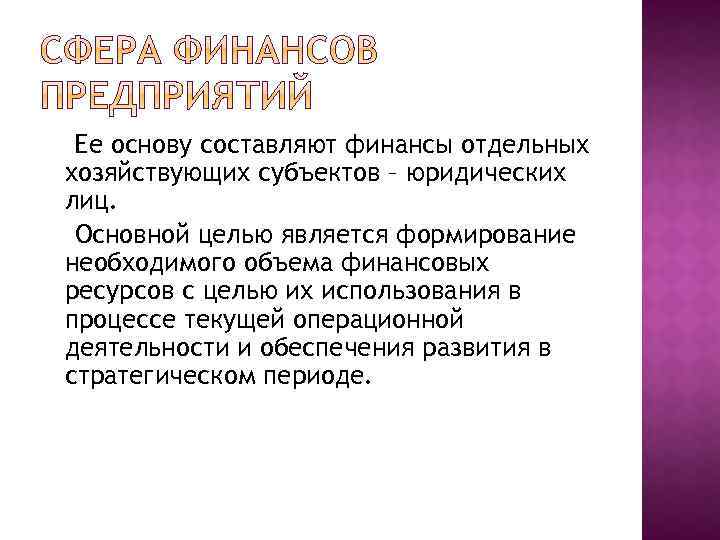 СФЕРА ФИНАНСОВ ПРЕДПРИЯТИЙ

Ее основу составляют финансы отдельных хозяйствующих субъектов – юридических лиц.

Основной целью является формирование необходимого объема финансовых ресурсов с целью их использования в процессе текущей операционной деятельности и обеспечения развития в стратегическом периоде.